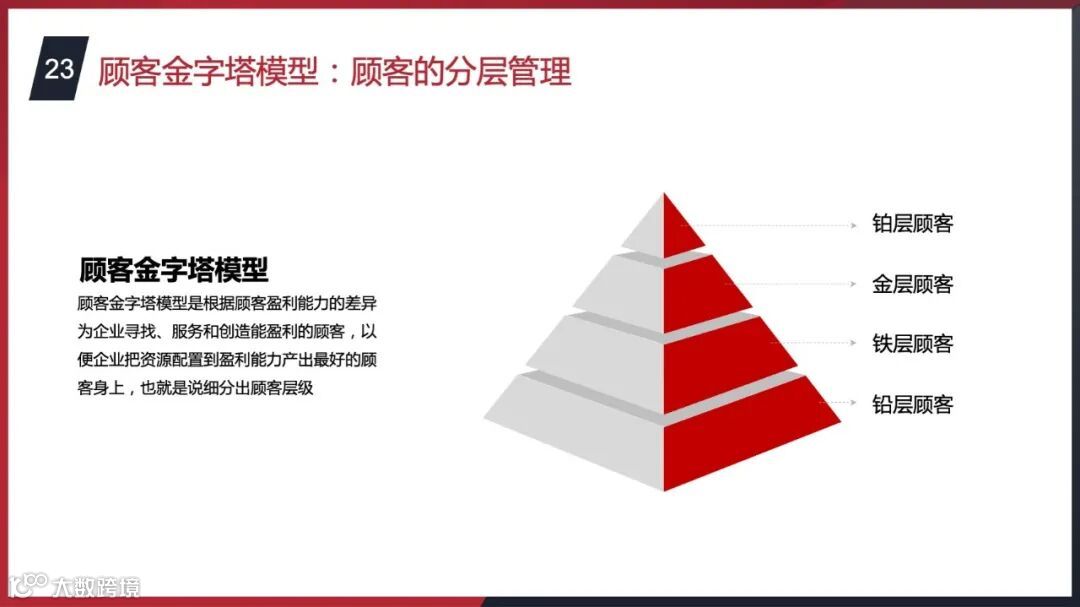 23 顾客金字塔模型：顾客的分层管理

顾客金字塔模型

顾客金字塔模型是根据顾客盈利能力的差异为企业寻找、服务和创造能盈利的顾客，以便企业把资源配置到盈利能力产出最好的顾客身上，也就是说细分出顾客层级

铂层顾客

金层顾客

铁层顾客

铅层顾客

大数跨境